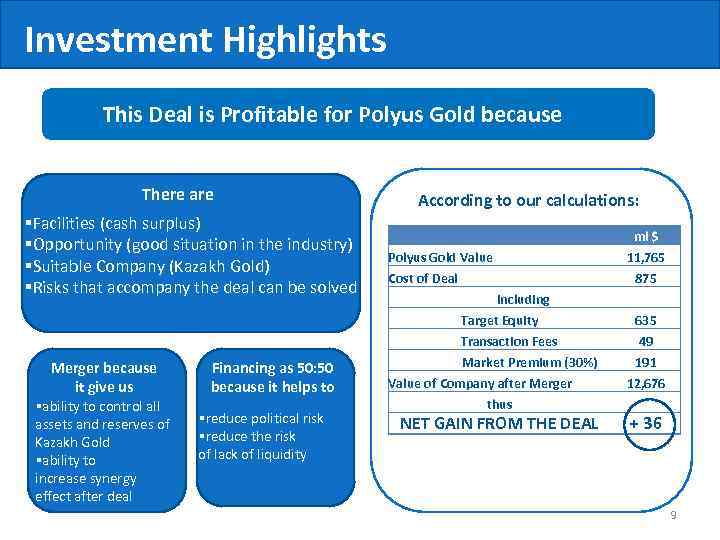 Investment Highlights

This Deal is Profitable for Polyus Gold because

There are

▪Facilities (cash surplus)
▪Opportunity (good situation in the industry)
▪Suitable Company (Kazakh Gold)
▪Risks that accompany the deal can be solved

Merger because it give us

▪ability to control all assets and reserves of Kazakh Gold
▪ability to increase synergy effect after deal

Financing as 50:50 because it helps to

▪reduce political risk
▪reduce the risk of lack of liquidity

According to our calculations:

| | ml $ |
|---|---|
| Polyus Gold Value | 11,765 |
| Cost of Deal | 875 |
| Including | |
| Target Equity | 635 |
| Transaction Fees | 49 |
| Market Premium (30%) | 191 |
| Value of Company after Merger | 12,676 |
| thus | |
| NET GAIN FROM THE DEAL | + 36 |

9